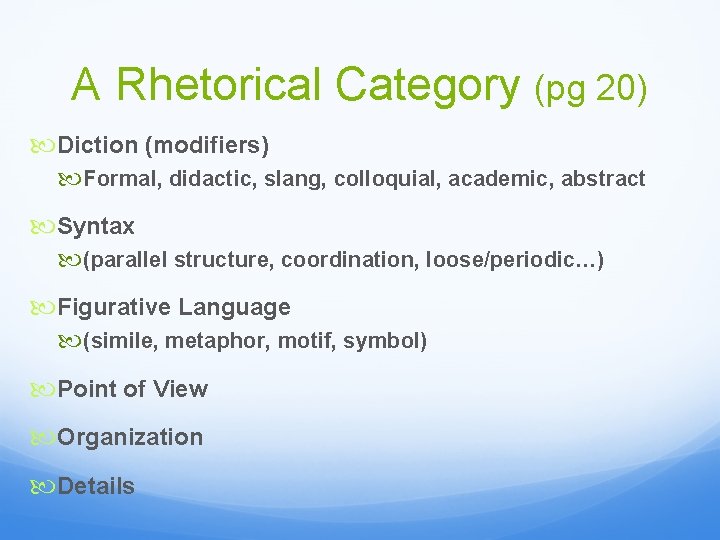 A Rhetorical Category (pg 20)

Diction (modifiers)

Formal, didactic, slang, colloquial, academic, abstract

Syntax

(parallel structure, coordination, loose/periodic…)

Figurative Language

(simile, metaphor, motif, symbol)

Point of View

Organization

Details